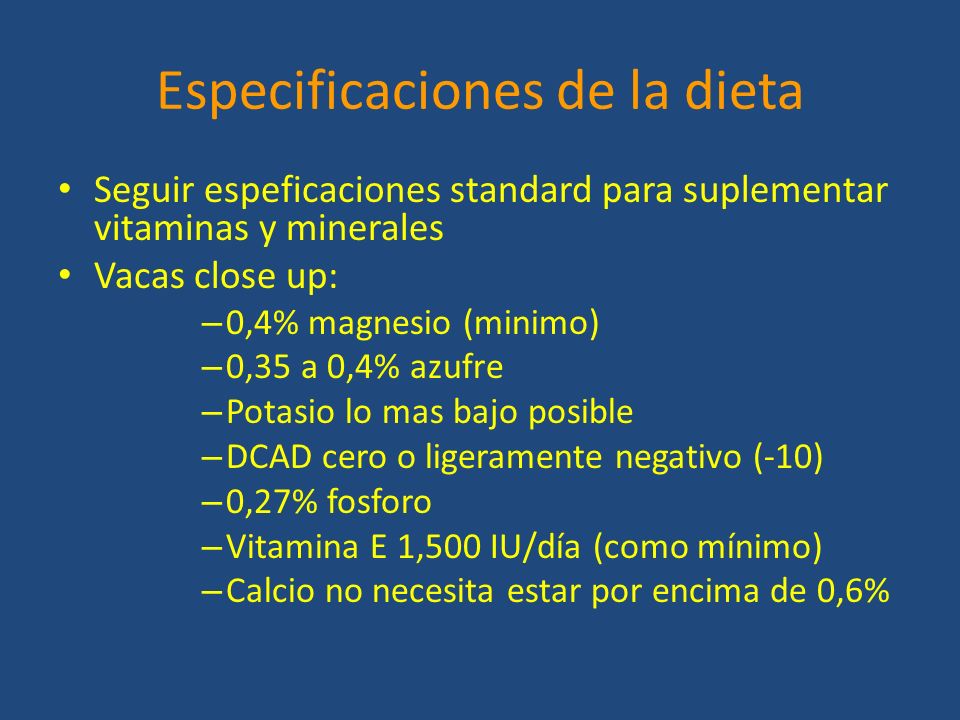 Especificaciones de la dieta

• Seguir espeficaciones standard para suplementar vitaminas y minerales
• Vacas close up:
– 0,4% magnesio (minimo)
– 0,35 a 0,4% azufre
– Potasio lo mas bajo posible
– DCAD cero o ligeramente negativo (-10)
– 0,27% fosforo
– Vitamina E 1,500 IU/día (como mínimo)
– Calcio no necesita estar por encima de 0,6%